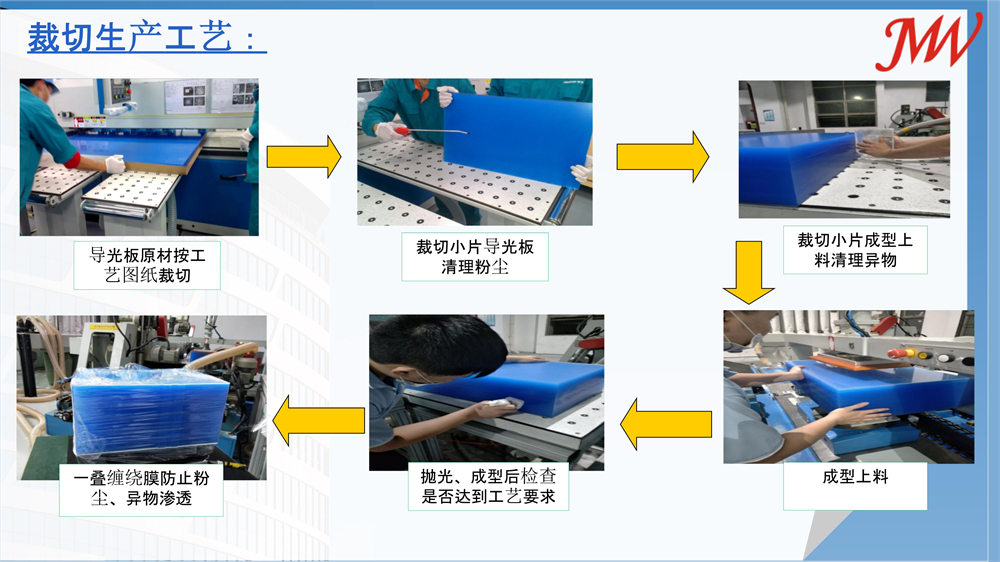 裁切生产工艺：

JW

导光板原材按工艺图纸裁切

裁切小片导光板清理粉尘

裁切小片成型上料清理异物

成型上料

抛光、成型后检查是否达到工艺要求

一叠缠绕膜防止粉尘、异物渗透